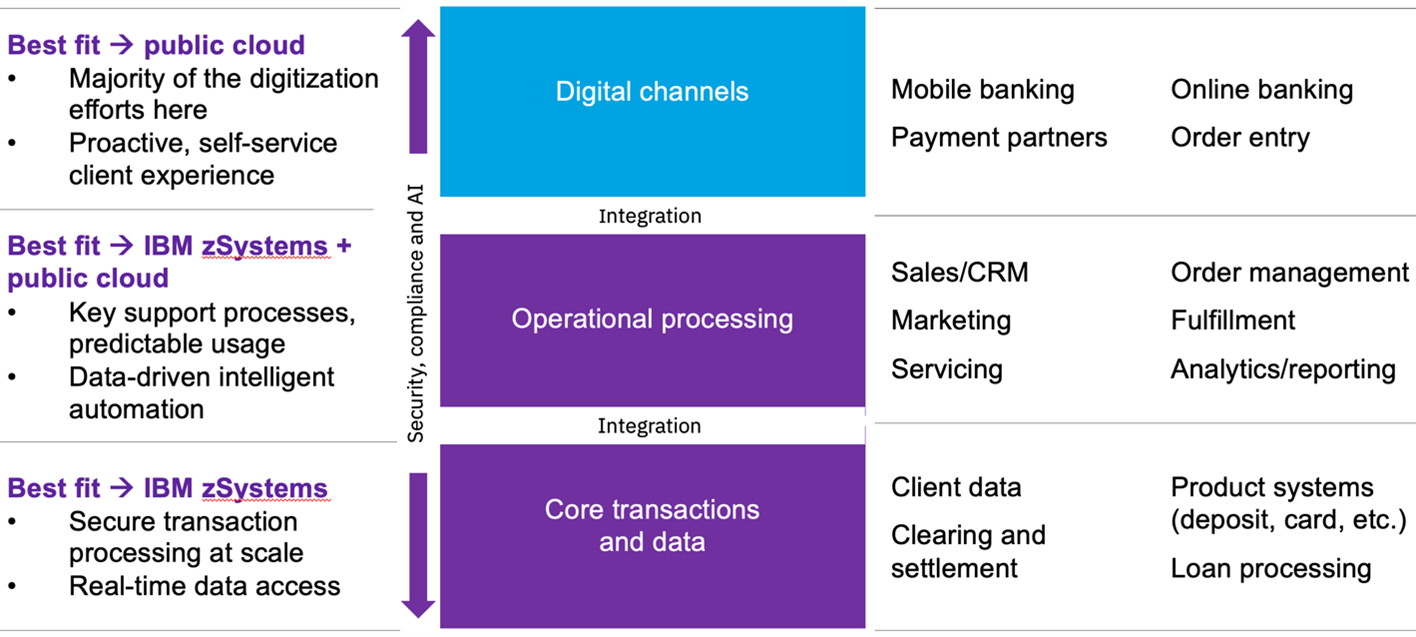 Best fit → public cloud
• Majority of the digitization efforts here
• Proactive, self-service client experience

Best fit → IBM zSystems + public cloud
• Key support processes, predictable usage
• Data-driven intelligent automation

Best fit → IBM zSystems
• Secure transaction processing at scale
• Real-time data access

Security, compliance and AI

Digital channels

Integration

Operational processing

Integration

Core transactions and data

Mobile banking
Payment partners

Online banking
Order entry

Sales/CRM
Marketing
Servicing

Order management
Fulfillment
Analytics/reporting

Client data
Clearing and settlement

Product systems (deposit, card, etc.)
Loan processing